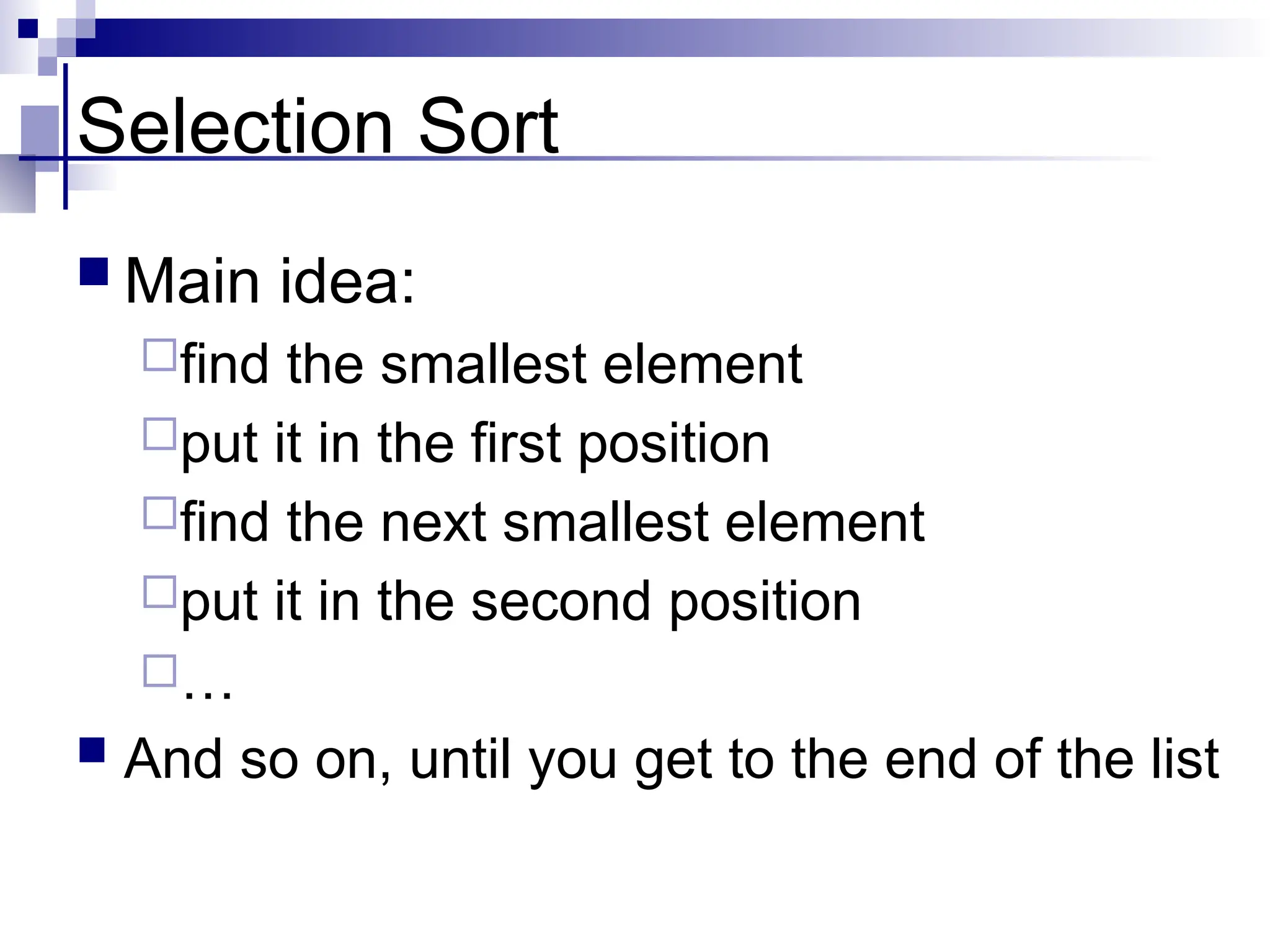 Selection Sort

Main idea:

find the smallest element

put it in the first position

find the next smallest element

put it in the second position

…

And so on, until you get to the end of the list